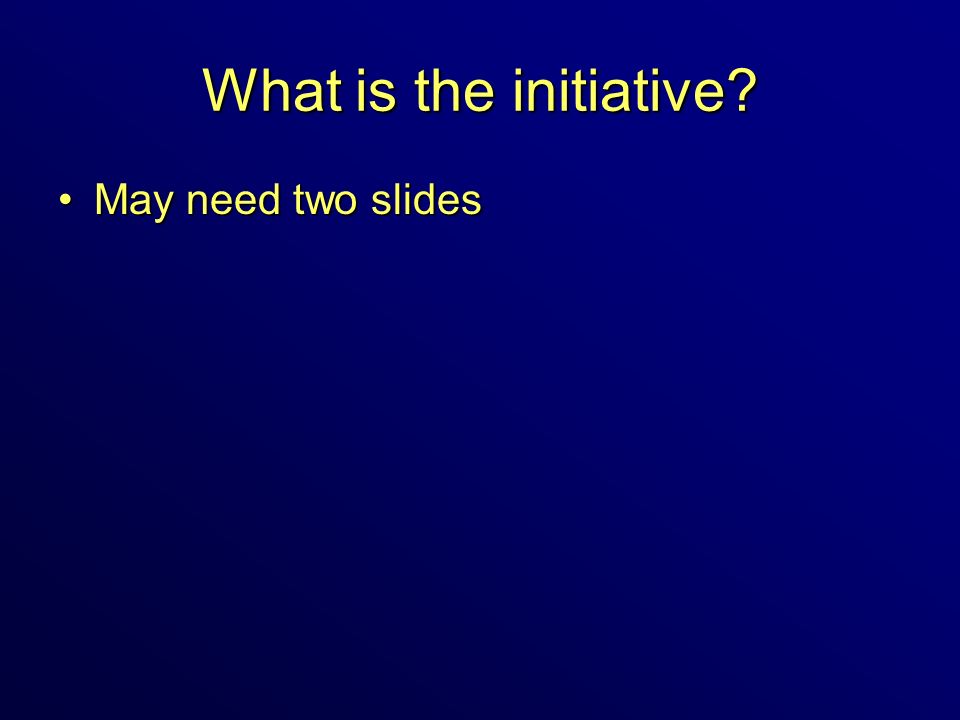 What is the initiative?

• May need two slides